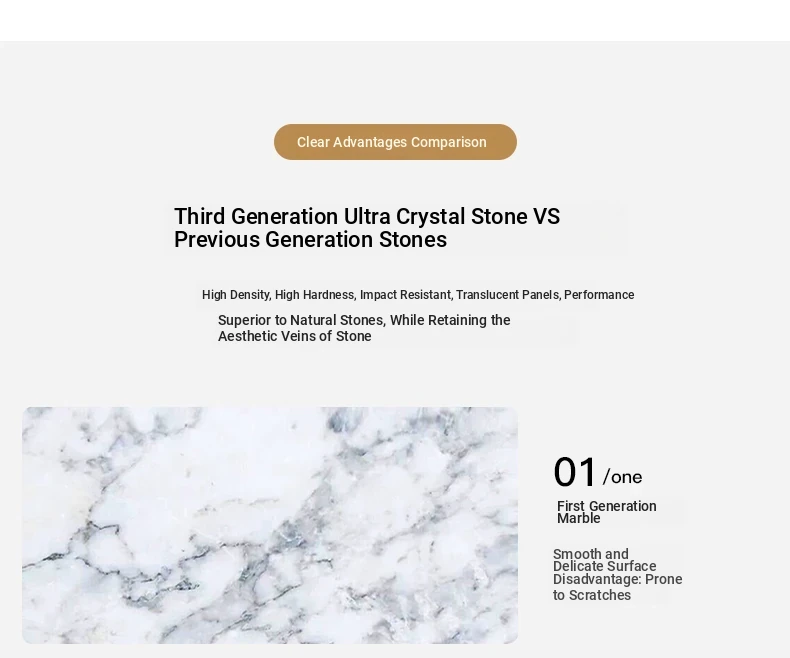 Clear Advantages Comparison

Third Generation Ultra Crystal Stone VS Previous Generation Stones

High Density, High Hardness, Impact Resistant, Translucent Panels, Performance

Superior to Natural Stones, While Retaining the Aesthetic Veins of Stone

01 /one

First Generation Marble

Smooth and Delicate Surface Disadvantage: Prone to Scratches